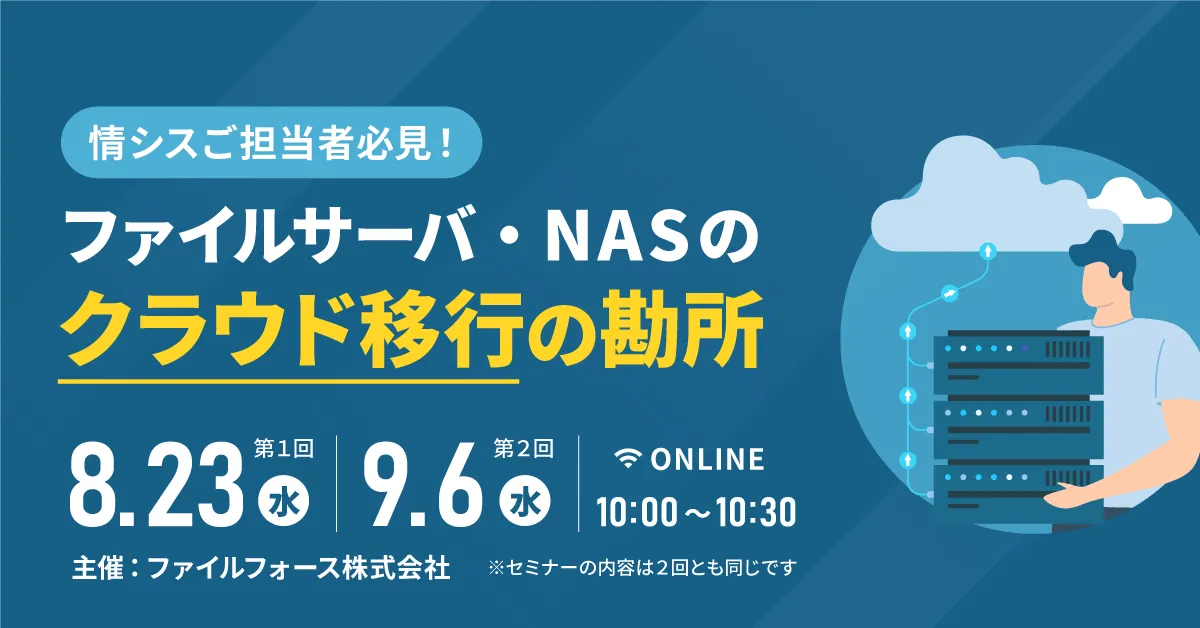 情シスご担当者必見！

ファイルサーバ・NASの
クラウド移行の勘所

8.23 第1回 水

9.6 第2回 水

ONLINE
10:00～10:30

主催：ファイルフォース株式会社

※セミナーの内容は2回とも同じです